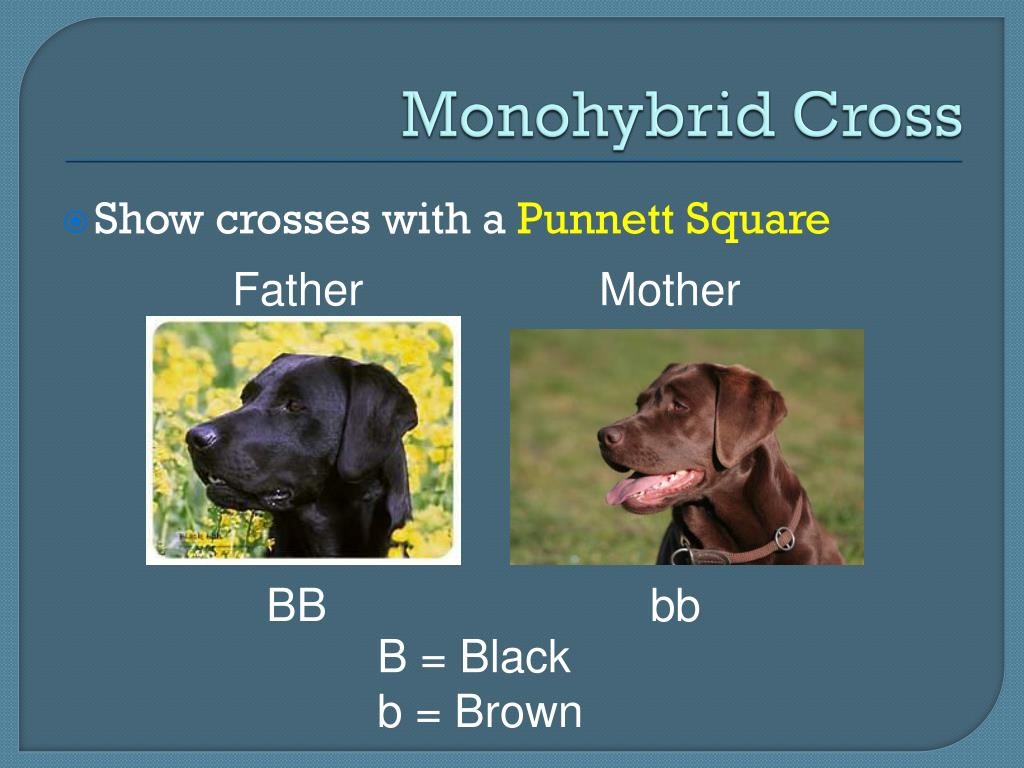 Monohybrid Cross

Show crosses with a Punnett Square

Father

Mother

BB

bb

B = Black
b = Brown